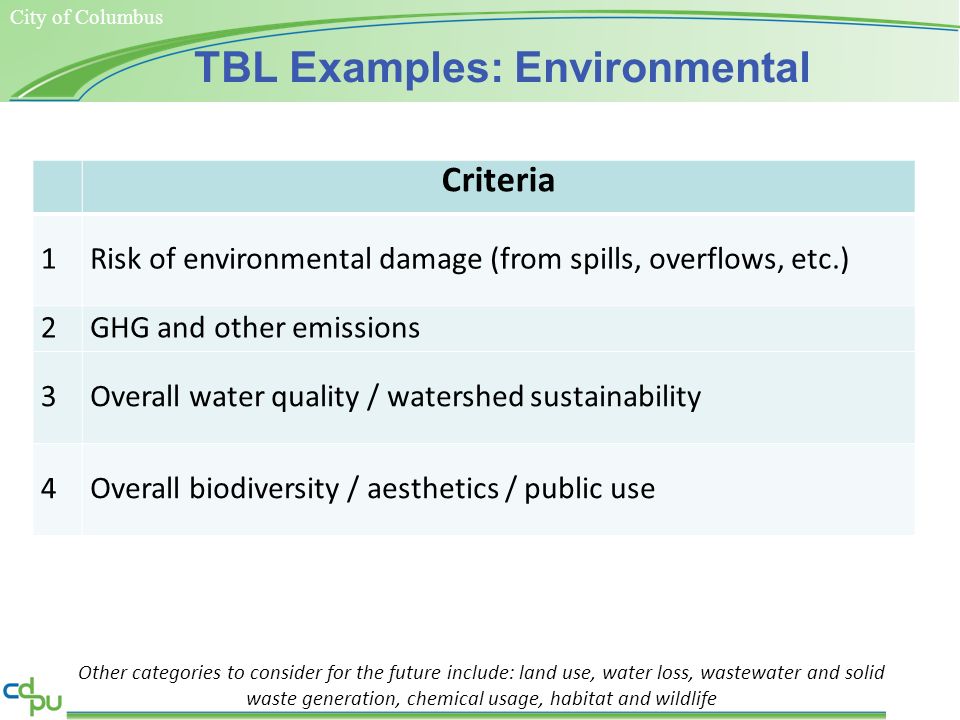 City of Columbus

TBL Examples: Environmental

| | Criteria |
|---|---|
| 1 | Risk of environmental damage (from spills, overflows, etc.) |
| 2 | GHG and other emissions |
| 3 | Overall water quality / watershed sustainability |
| 4 | Overall biodiversity / aesthetics / public use |

Other categories to consider for the future include: land use, water loss, wastewater and solid waste generation, chemical usage, habitat and wildlife

cdpu